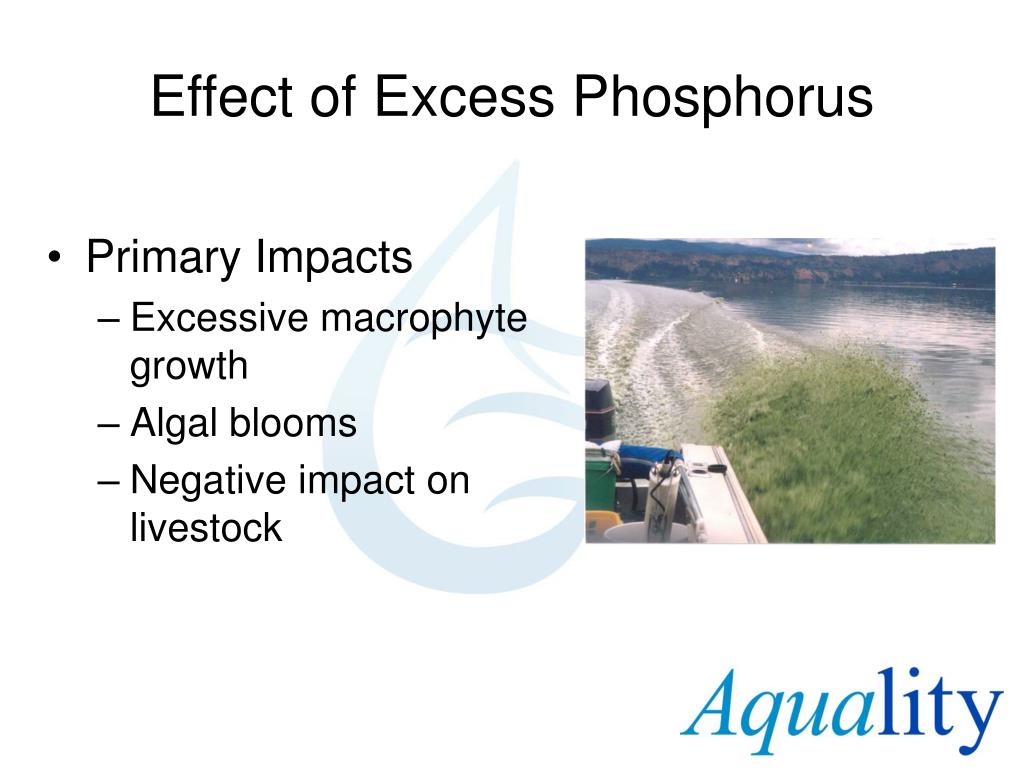 Effect of Excess Phosphorus

• Primary Impacts
– Excessive macrophyte growth
– Algal blooms
– Negative impact on livestock

Aquality